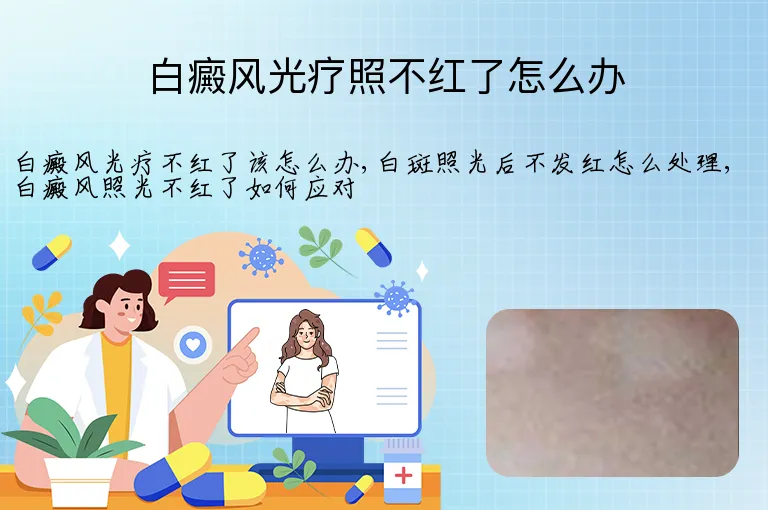 白癜风光疗照不红了怎么办

白癜风光疗不红了该怎么办，白斑照光后不发红怎么处理，白癜风照光不红了如何应对